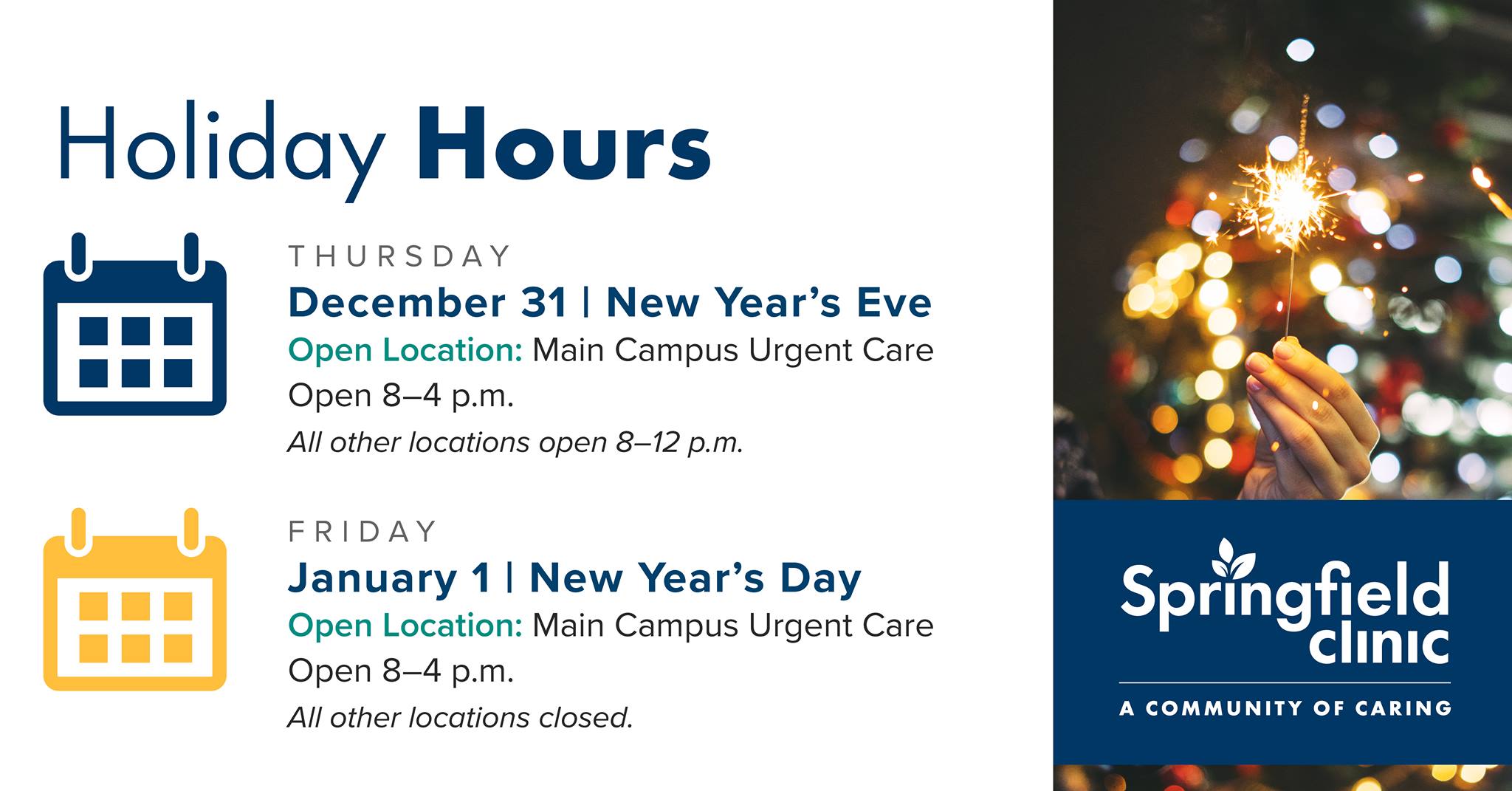 Holiday Hours

THURSDAY
December 31 | New Year's Eve
Open Location: Main Campus Urgent Care
Open 8–4 p.m.
All other locations open 8–12 p.m.

FRIDAY
January 1 | New Year's Day
Open Location: Main Campus Urgent Care
Open 8–4 p.m.
All other locations closed.

Springfield clinic
A COMMUNITY OF CARING